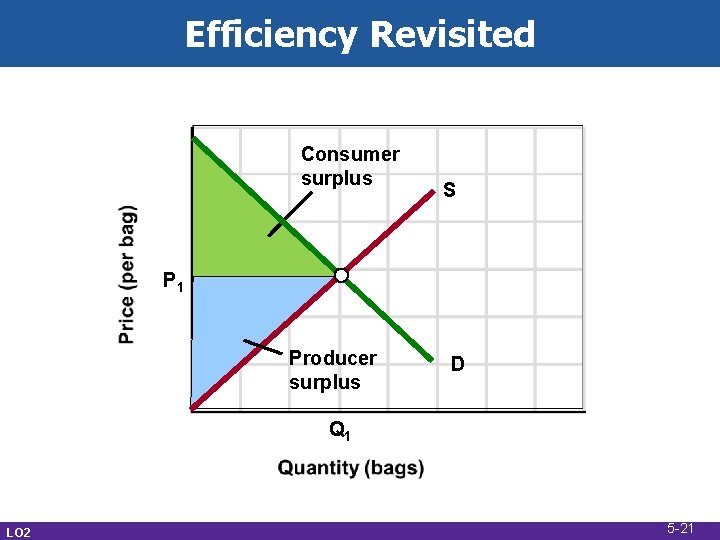 Efficiency Revisited

Price (per bag)

Consumer surplus

S

$P_1$

Producer surplus

D

$Q_1$

Quantity (bags)

LO2

5-21